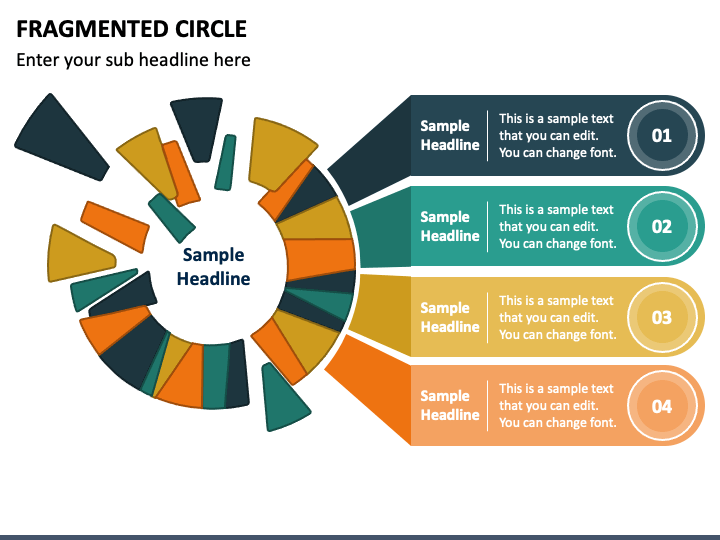 FRAGMENTED CIRCLE

Enter your sub headline here

Sample Headline

Sample Headline

This is a sample text that you can edit. You can change font.

01

Sample Headline

This is a sample text that you can edit. You can change font.

02

Sample Headline

This is a sample text that you can edit. You can change font.

03

Sample Headline

This is a sample text that you can edit. You can change font.

04